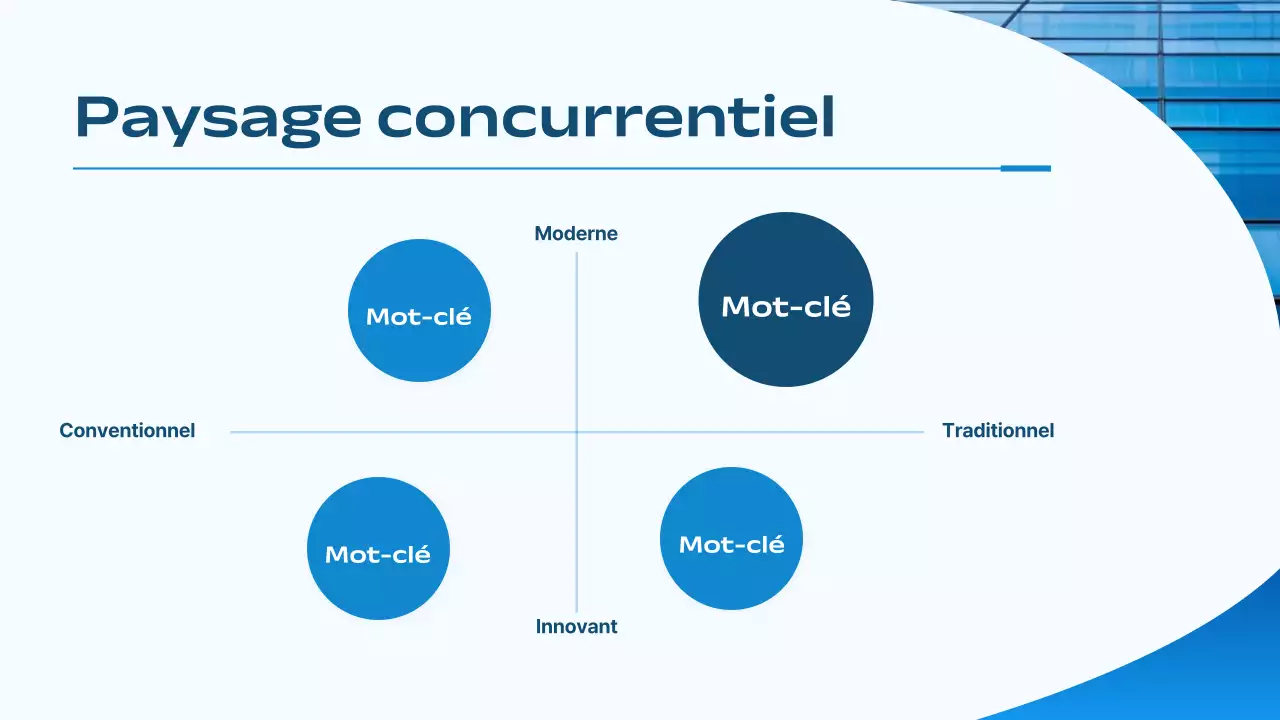 Paysage concurrentiel

Moderne

Mot-clé

Mot-clé

Conventionnel

Traditionnel

Mot-clé

Mot-clé

Innovant